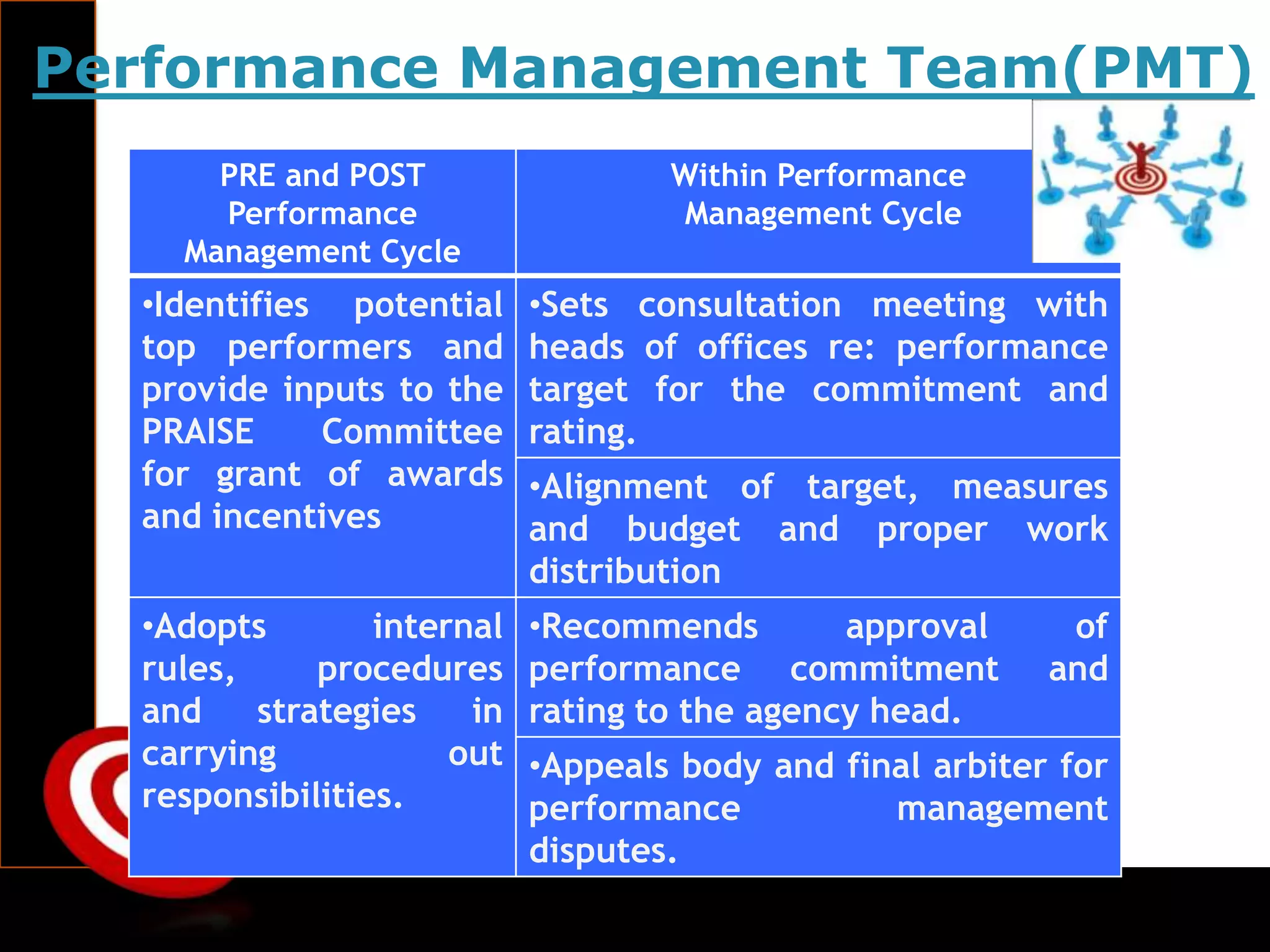 Performance Management Team(PMT)

| PRE and POST Performance Management Cycle | Within Performance Management Cycle |
|---|---|
| •Identifies potential top performers and provide inputs to the PRAISE Committee for grant of awards and incentives | •Sets consultation meeting with heads of offices re: performance target for the commitment and rating. |
| | •Alignment of target, measures and budget and proper work distribution |
| •Adopts internal rules, procedures and strategies in carrying out responsibilities. | •Recommends approval of performance commitment and rating to the agency head. |
| | •Appeals body and final arbiter for performance management disputes. |